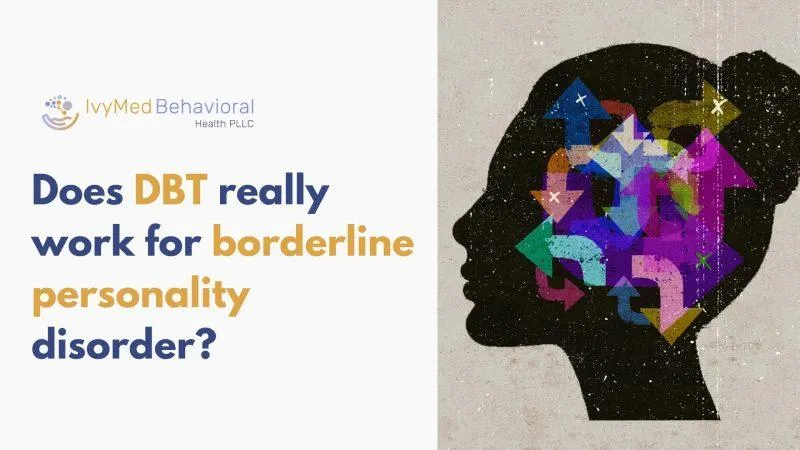 IvyMed Behavioral
Health PLLC

Does DBT really work for borderline personality disorder?